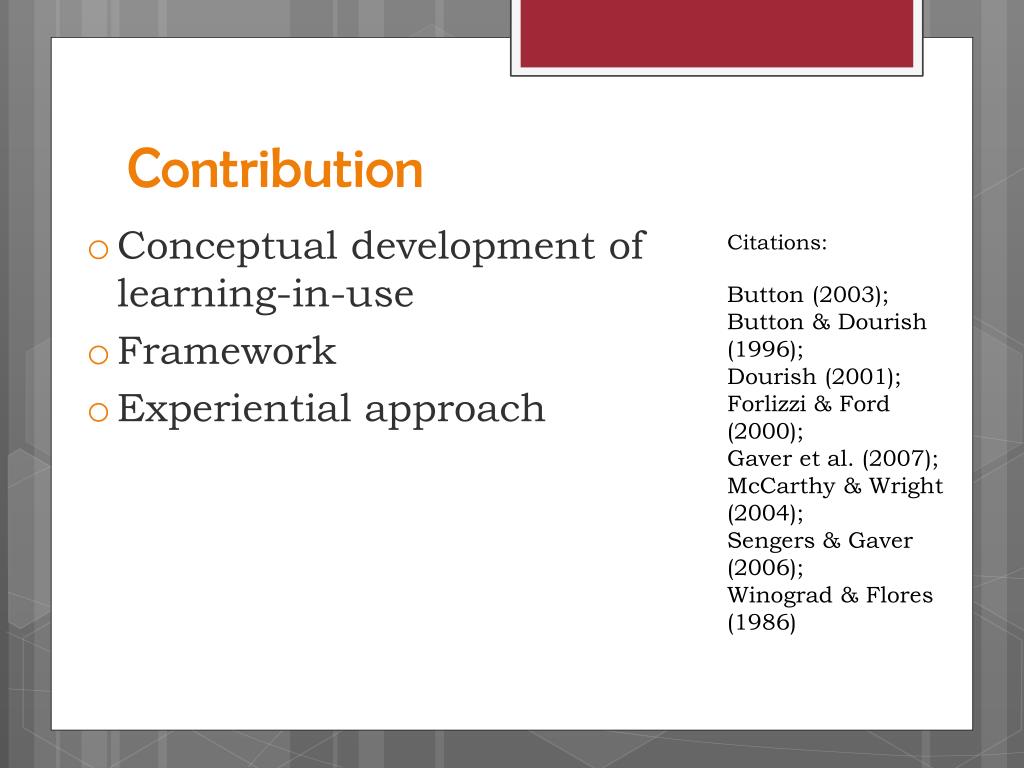 Contribution

o Conceptual development of learning-in-use
o Framework
o Experiential approach

Citations:

Button (2003);
Button & Dourish (1996);
Dourish (2001);
Forlizzi & Ford (2000);
Gaver et al. (2007);
McCarthy & Wright (2004);
Sengers & Gaver (2006);
Winograd & Flores (1986)